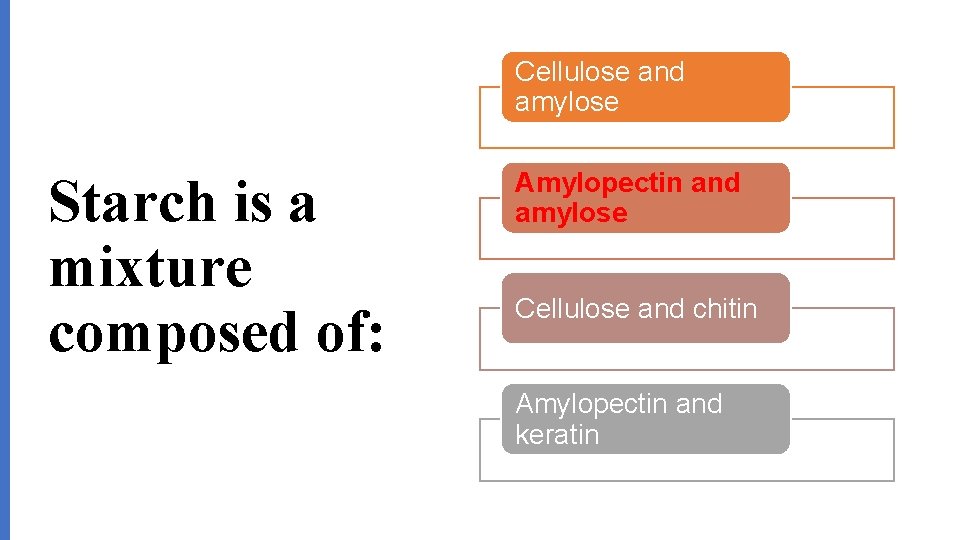 Starch is a mixture composed of:

Cellulose and amylose

Amylopectin and amylose

Cellulose and chitin

Amylopectin and keratin